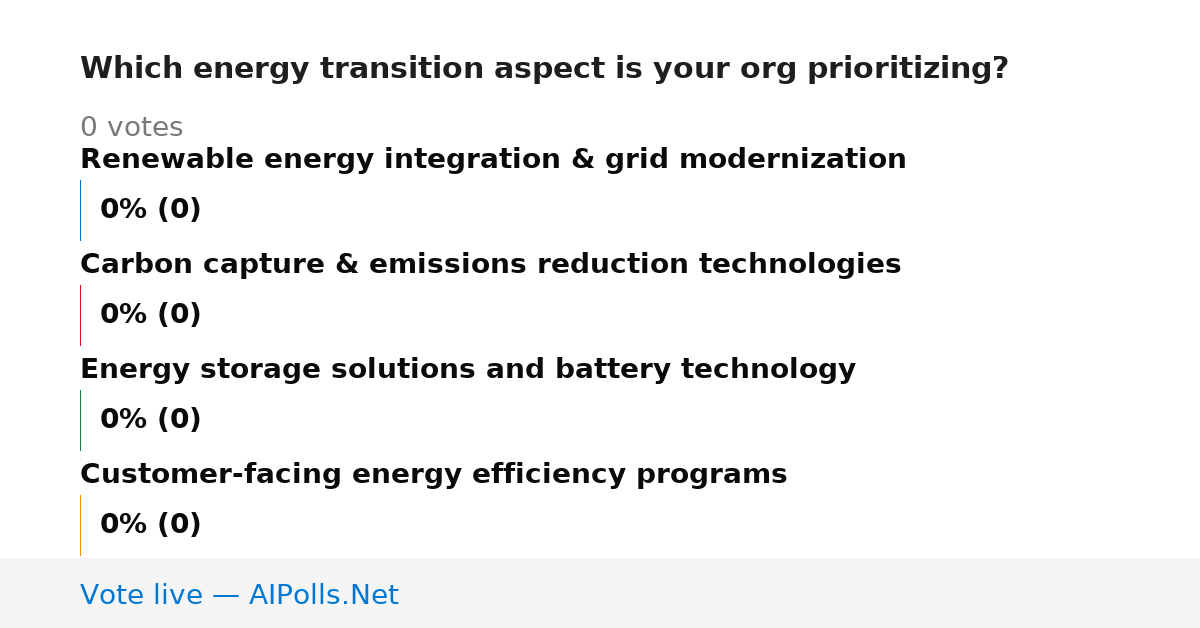 Which energy transition aspect is your org prioritizing?

0 votes

Renewable energy integration & grid modernization

0% (0)

Carbon capture & emissions reduction technologies

0% (0)

Energy storage solutions and battery technology

0% (0)

Customer-facing energy efficiency programs

0% (0)

Vote live — AIPolls.Net